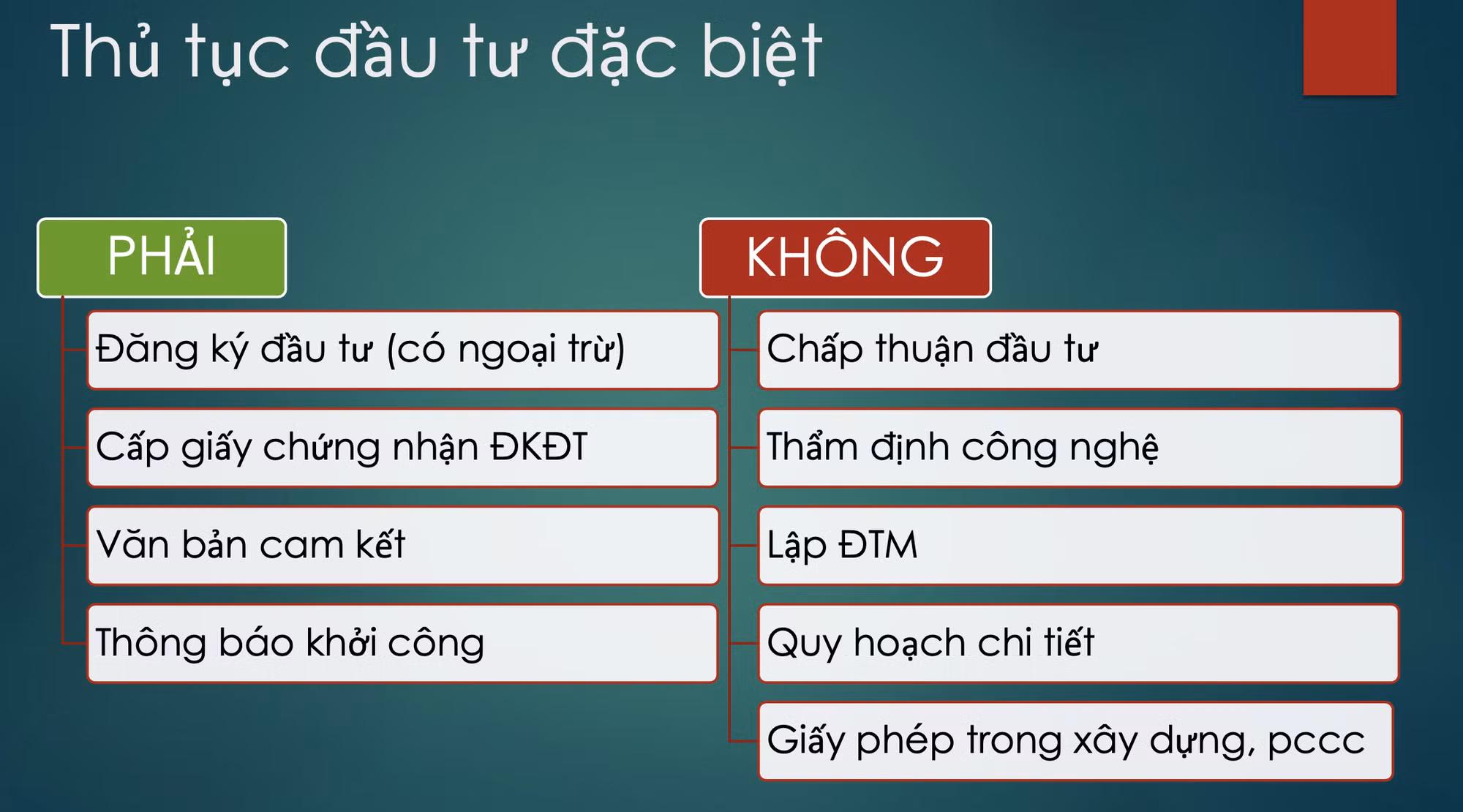 Thủ tục đầu tư đặc biệt

PHẢI

Đăng ký đầu tư (có ngoại trừ)

Cấp giấy chứng nhận ĐKĐT

Văn bản cam kết

Thông báo khởi công

KHÔNG

Chấp thuận đầu tư

Thẩm định công nghệ

Lập ĐTM

Quy hoạch chi tiết

Giấy phép trong xây dựng, pccc